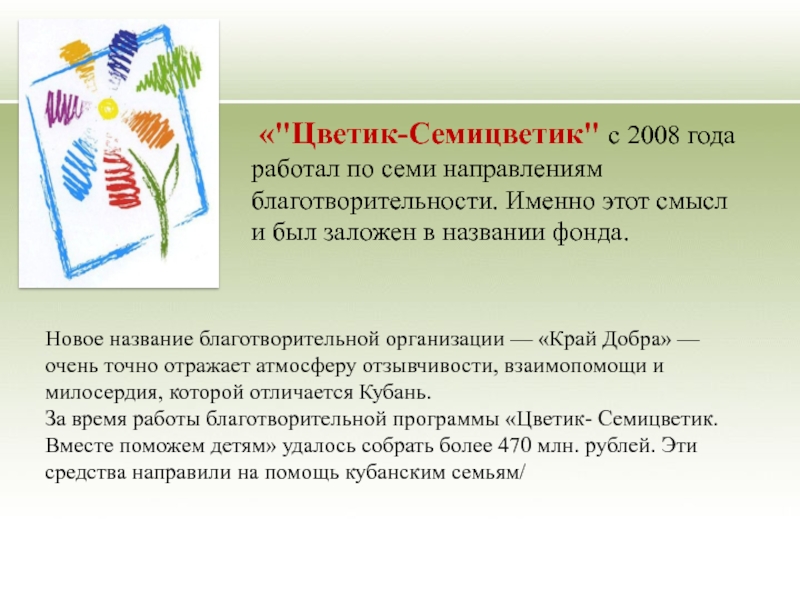 «"Цветик-Семицветик" с 2008 года работал по семи направлениям благотворительности. Именно этот смысл и был заложен в названии фонда.

Новое название благотворительной организации — «Край Добра» — очень точно отражает атмосферу отзывчивости, взаимопомощи и милосердия, которой отличается Кубань.
За время работы благотворительной программы «Цветик- Семицветик. Вместе поможем детям» удалось собрать более 470 млн. рублей. Эти средства направили на помощь кубанским семьям/